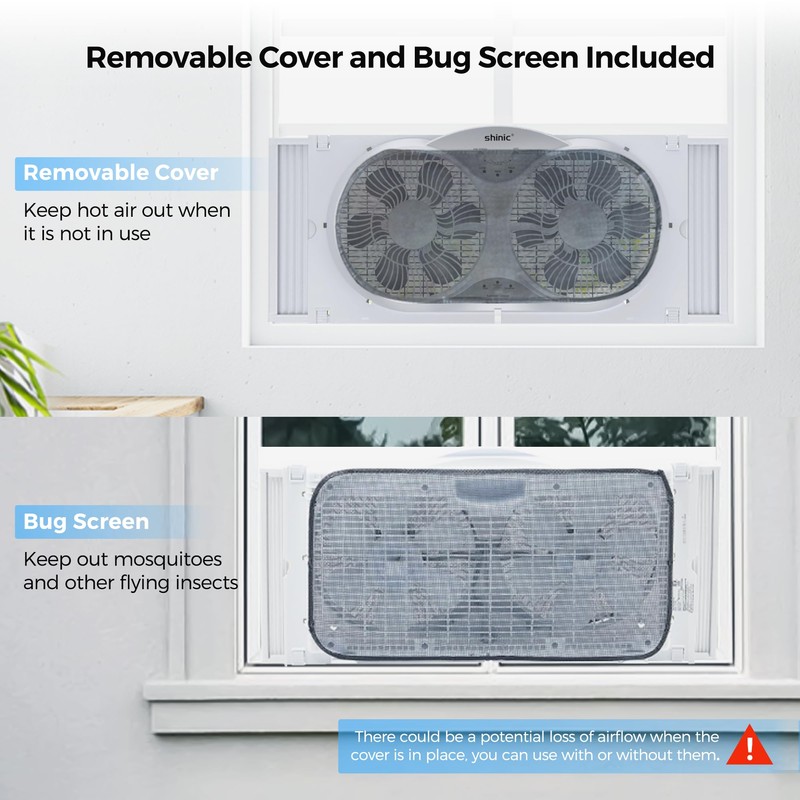 Removable Cover and Bug Screen Included

shinic

Removable Cover

Keep hot air out when it is not in use

Bug Screen

Keep out mosquitoes and other flying insects

There could be a potential loss of airflow when the cover is in place, you can use with or without them.

!